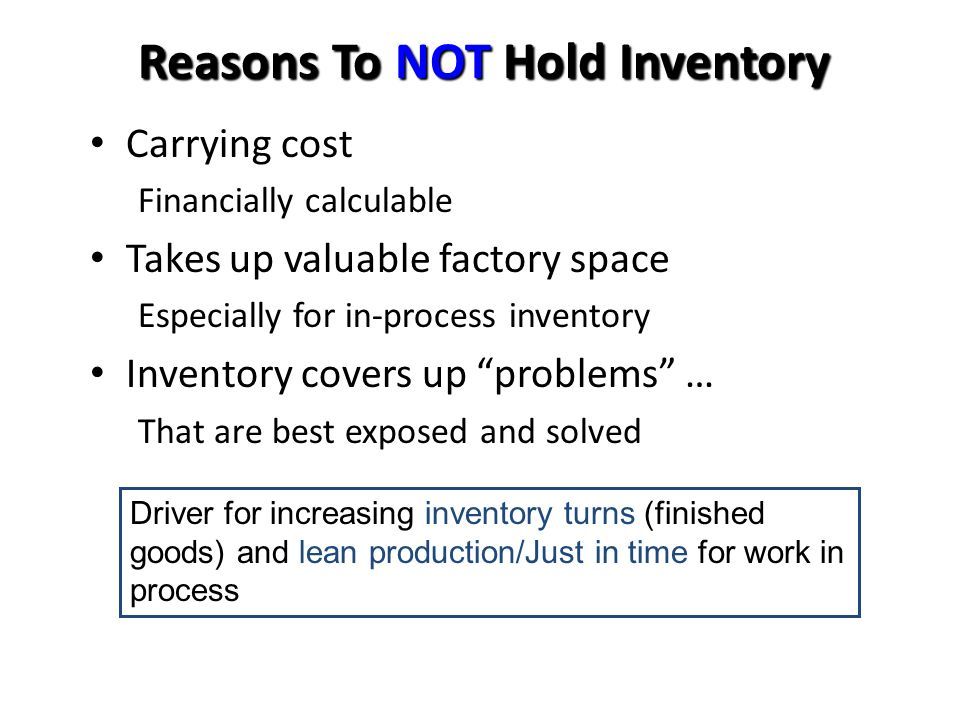 Reasons To NOT Hold Inventory

• Carrying cost
Financially calculable
• Takes up valuable factory space
Especially for in-process inventory
• Inventory covers up “problems” …
That are best exposed and solved

Driver for increasing inventory turns (finished goods) and lean production/Just in time for work in process